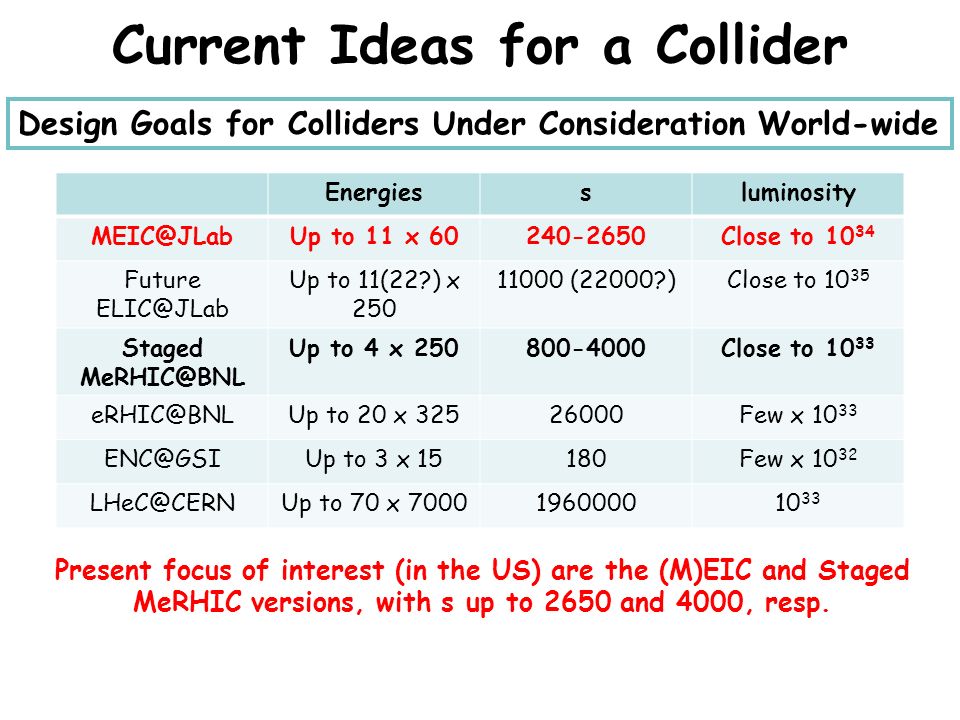 Current Ideas for a Collider

Design Goals for Colliders Under Consideration World-wide

| | Energies | s | luminosity |
|---|---|---|---|
| MEIC@JLab | Up to 11 x 60 | 240-2650 | Close to $10^{34}$ |
| Future ELIC@JLab | Up to 11(22?) x 250 | 11000 (22000?) | Close to $10^{35}$ |
| Staged MeRHIC@BNL | Up to 4 x 250 | 800-4000 | Close to $10^{33}$ |
| eRHIC@BNL | Up to 20 x 325 | 26000 | Few x $10^{33}$ |
| ENC@GSI | Up to 3 x 15 | 180 | Few x $10^{32}$ |
| LHeC@CERN | Up to 70 x 7000 | 1960000 | $10^{33}$ |

Present focus of interest (in the US) are the (M)EIC and Staged MeRHIC versions, with s up to 2650 and 4000, resp.